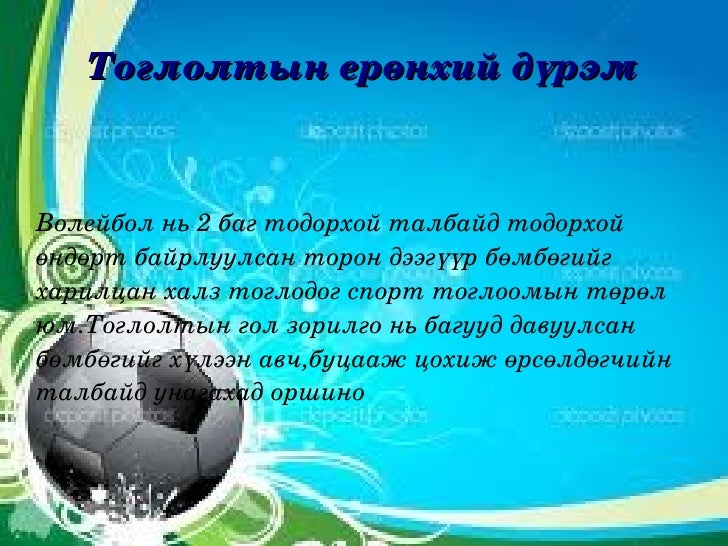 Тоглолтын ерөнхий дүрэм

depositphotos depositphotos depositphotos

Волейбол нь 2 баг тодорхой талбайд тодорхой өндөрт байрлуулсан торон дээгүүр бөмбөгийг харилцан халз тоглодог спорт тоглоомын төрөл юм.Тоглолтын гол зорилго нь багууд давуулсан бөмбөгийг хүлээн авч,буцааж цохиж өрсөлдөгчийн талбайд унагахад оршино

depositphotos depositphotos depositphotos